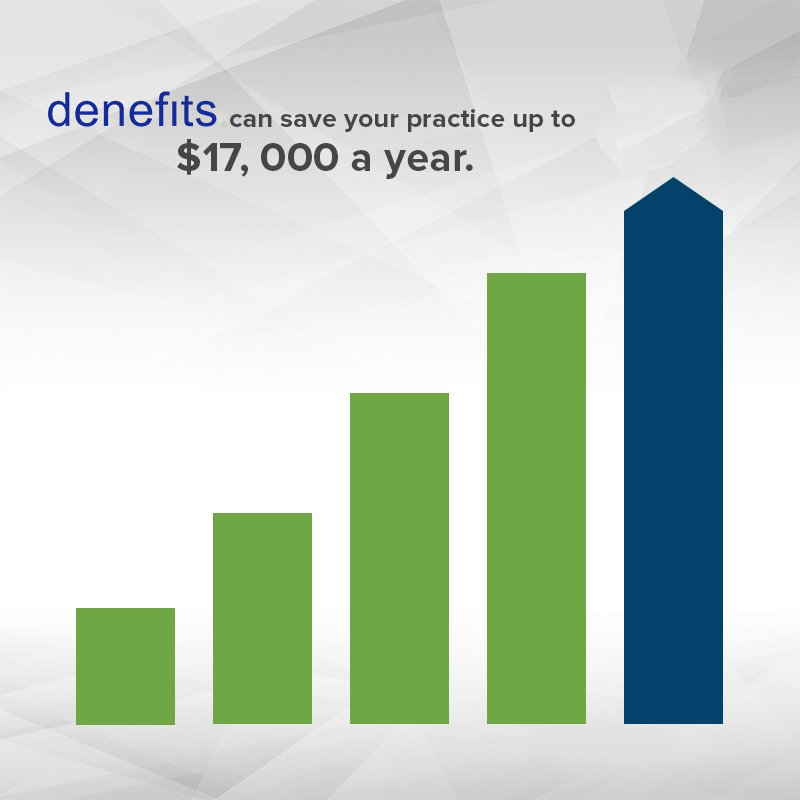 denefits can save your practice up to
$17, 000 a year.